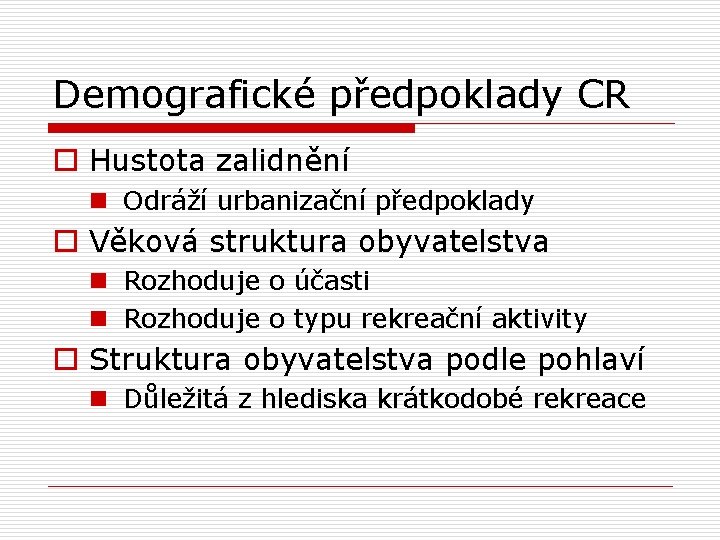 Demografické předpoklady CR

Hustota zalidnění

Odráží urbanizační předpoklady

Věková struktura obyvatelstva

Rozhoduje o účasti

Rozhoduje o typu rekreační aktivity

Struktura obyvatelstva podle pohlaví

Důležitá z hlediska krátkodobé rekreace